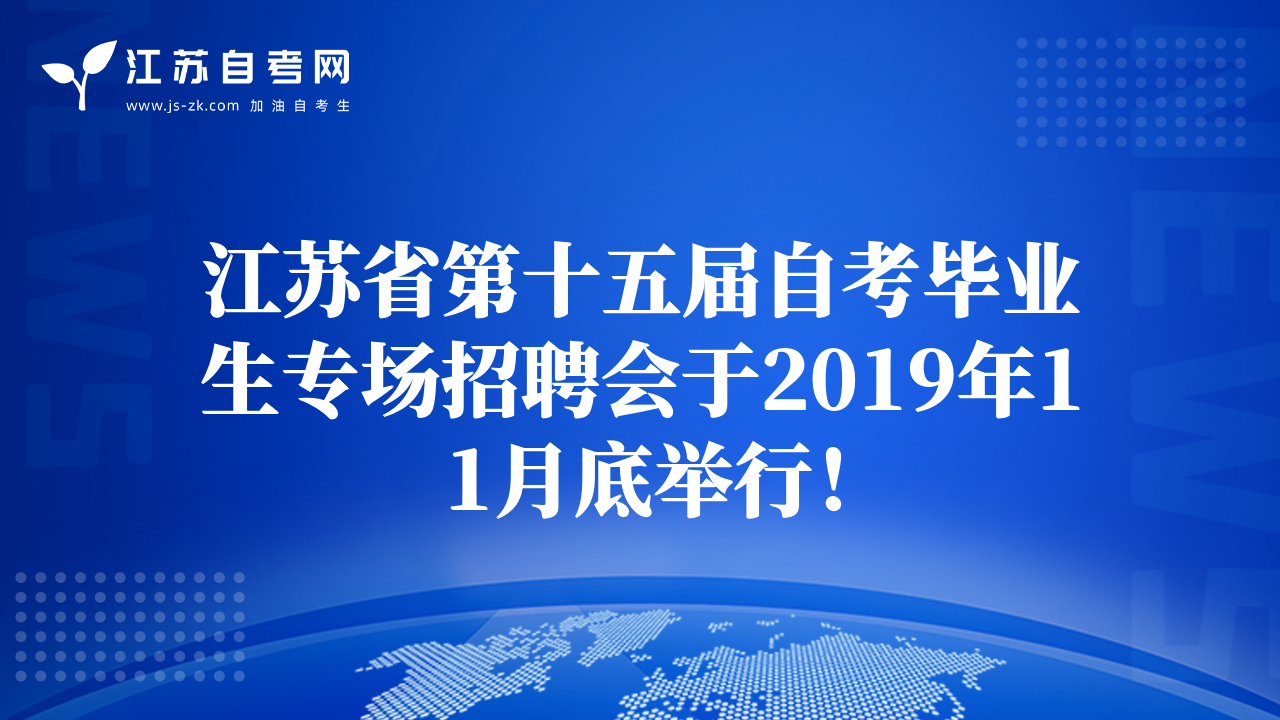 江苏自考网
www.js-zk.com 加油自考生

NEWS

江苏省第十五届自考毕业生专场招聘会于2019年11月底举行！

NEWS